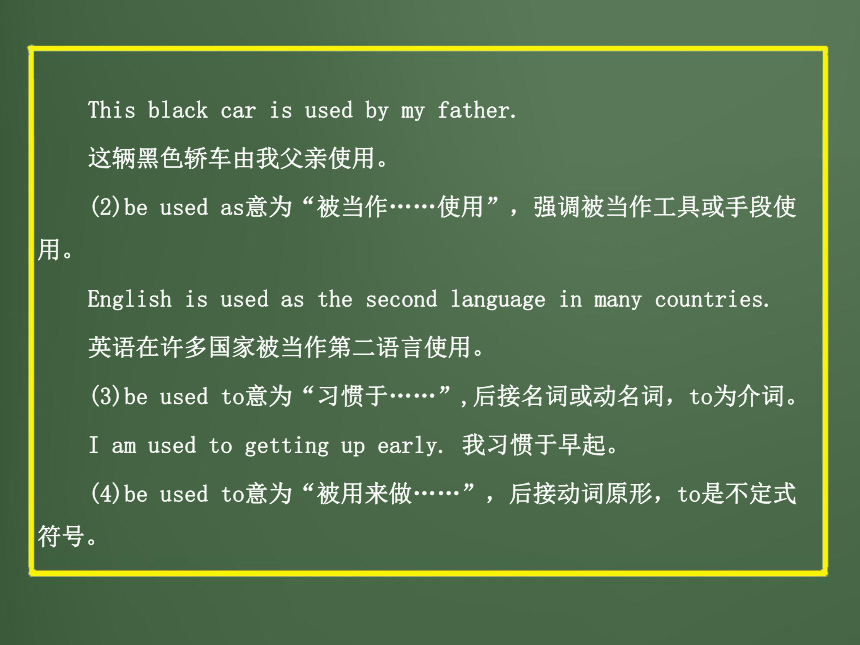 This black car is used by my father.

这辆黑色轿车由我父亲使用。

(2)be used as意为“被当作……使用”，强调被当作工具或手段使用。

English is used as the second language in many countries.

英语在许多国家被当作第二语言使用。

(3)be used to意为“习惯于……”,后接名词或动名词，to为介词。

I am used to getting up early. 我习惯于早起。

(4)be used to意为“被用来做……”，后接动词原形，to是不定式符号。